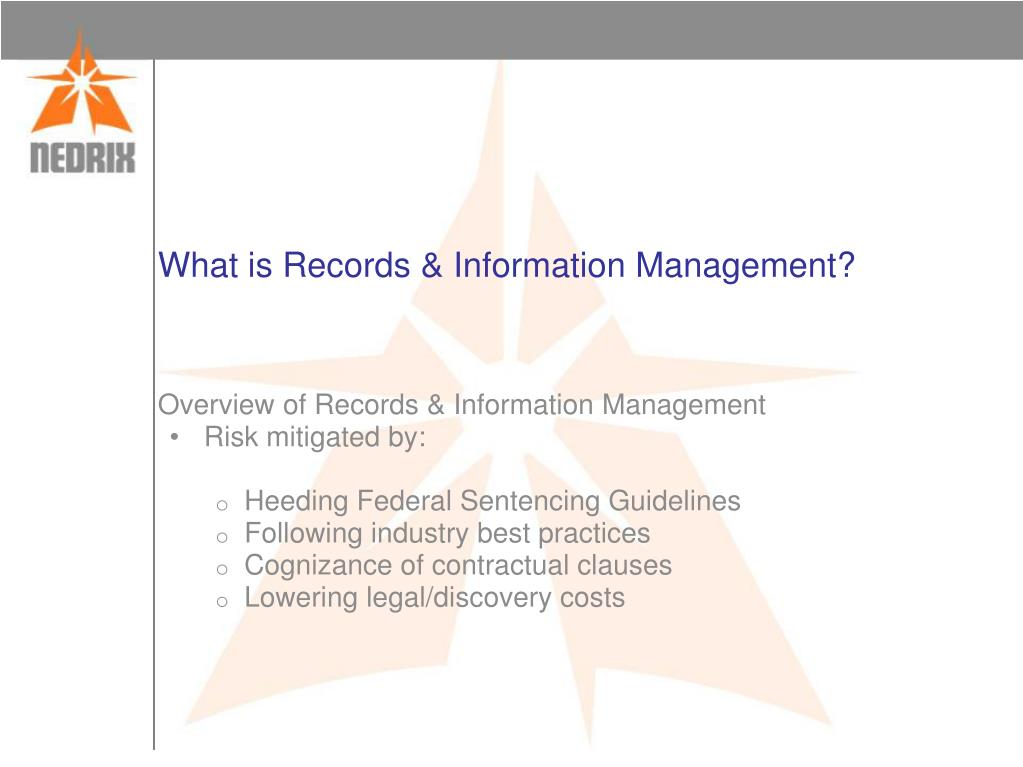 NEDRIX

What is Records & Information Management?

Overview of Records & Information Management
• Risk mitigated by:

o Heeding Federal Sentencing Guidelines
o Following industry best practices
o Cognizance of contractual clauses
o Lowering legal/discovery costs